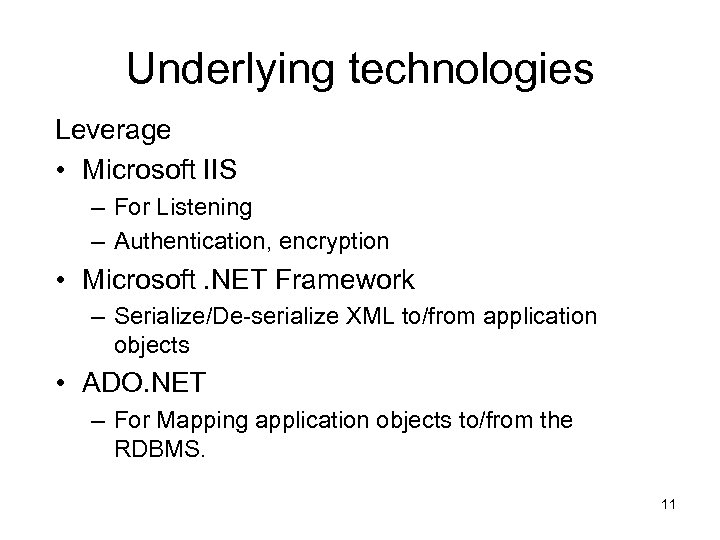 Underlying technologies

Leverage

• Microsoft IIS
– For Listening
– Authentication, encryption

• Microsoft .NET Framework
– Serialize/De-serialize XML to/from application objects

• ADO.NET
– For Mapping application objects to/from the RDBMS.

11